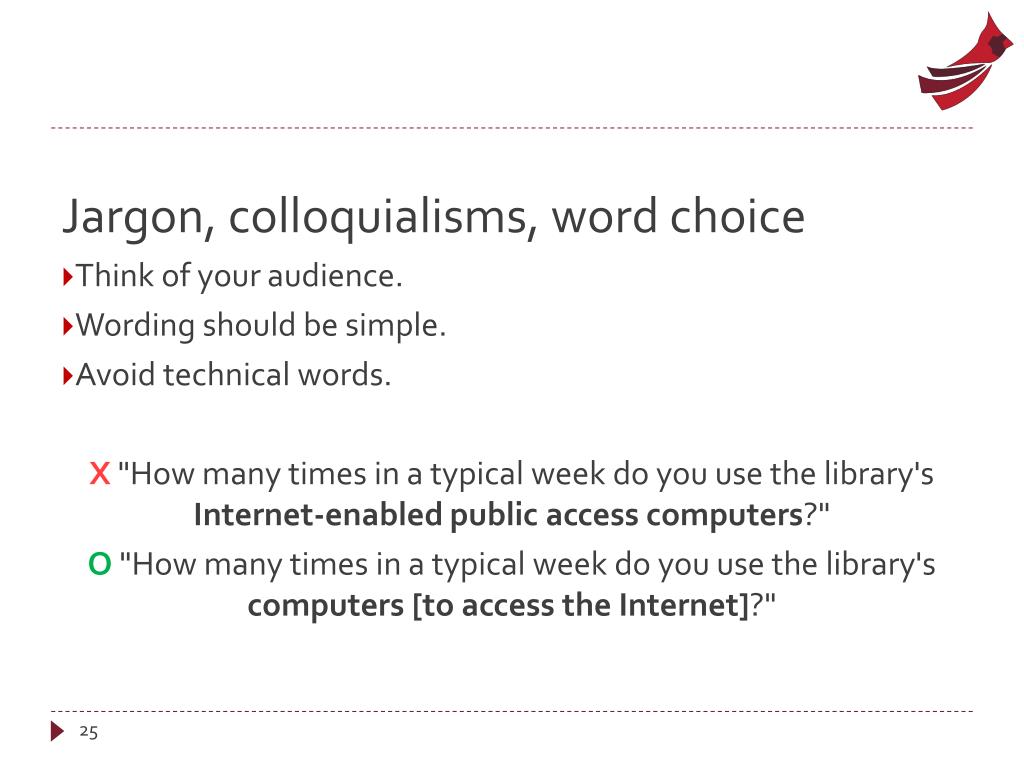 Jargon, colloquialisms, word choice

Think of your audience.

Wording should be simple.

Avoid technical words.

X "How many times in a typical week do you use the library's Internet-enabled public access computers?"

O "How many times in a typical week do you use the library's computers [to access the Internet]?"

25